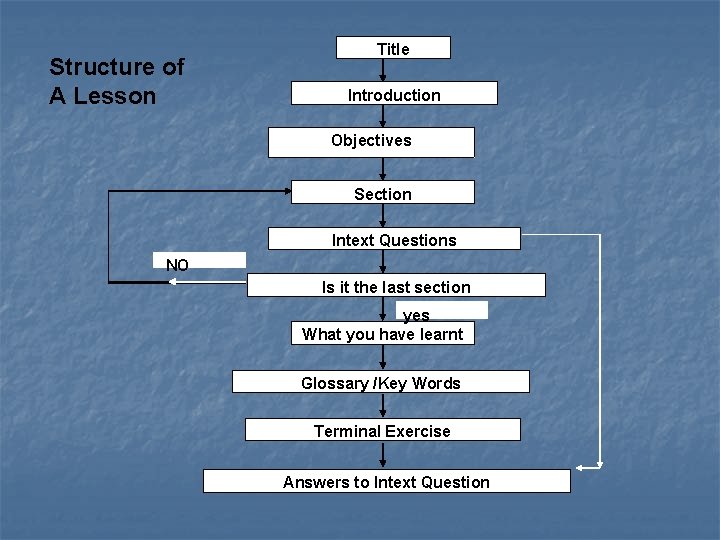 Structure of A Lesson

Title

Introduction

Objectives

Section

Intext Questions

NO

Is it the last section

yes

What you have learnt

Glossary /Key Words

Terminal Exercise

Answers to Intext Question